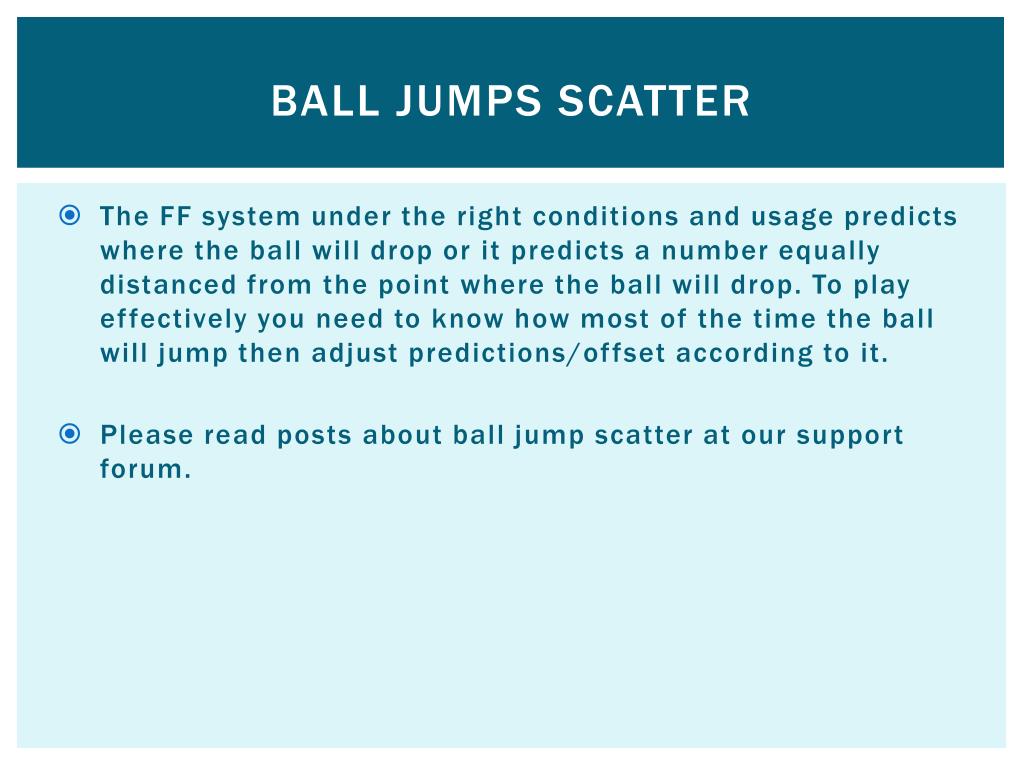 BALL JUMPS SCATTER

The FF system under the right conditions and usage predicts where the ball will drop or it predicts a number equally distanced from the point where the ball will drop. To play effectively you need to know how most of the time the ball will jump then adjust predictions/offset according to it.

Please read posts about ball jump scatter at our support forum.